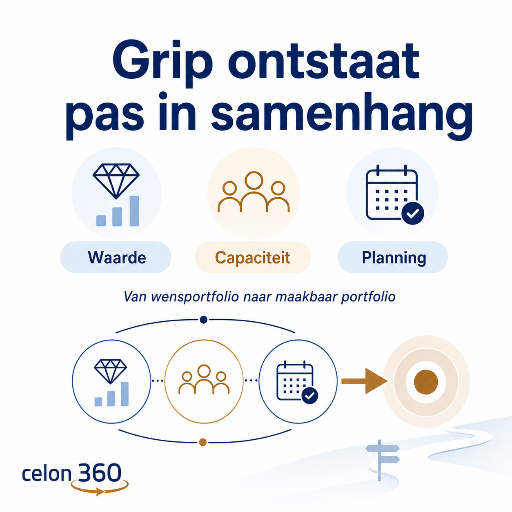 Grip ontstaat pas in samenhang

Waarde

Capaciteit

Planning

Van wensportfolio naar maakbaar portfolio

celon 360